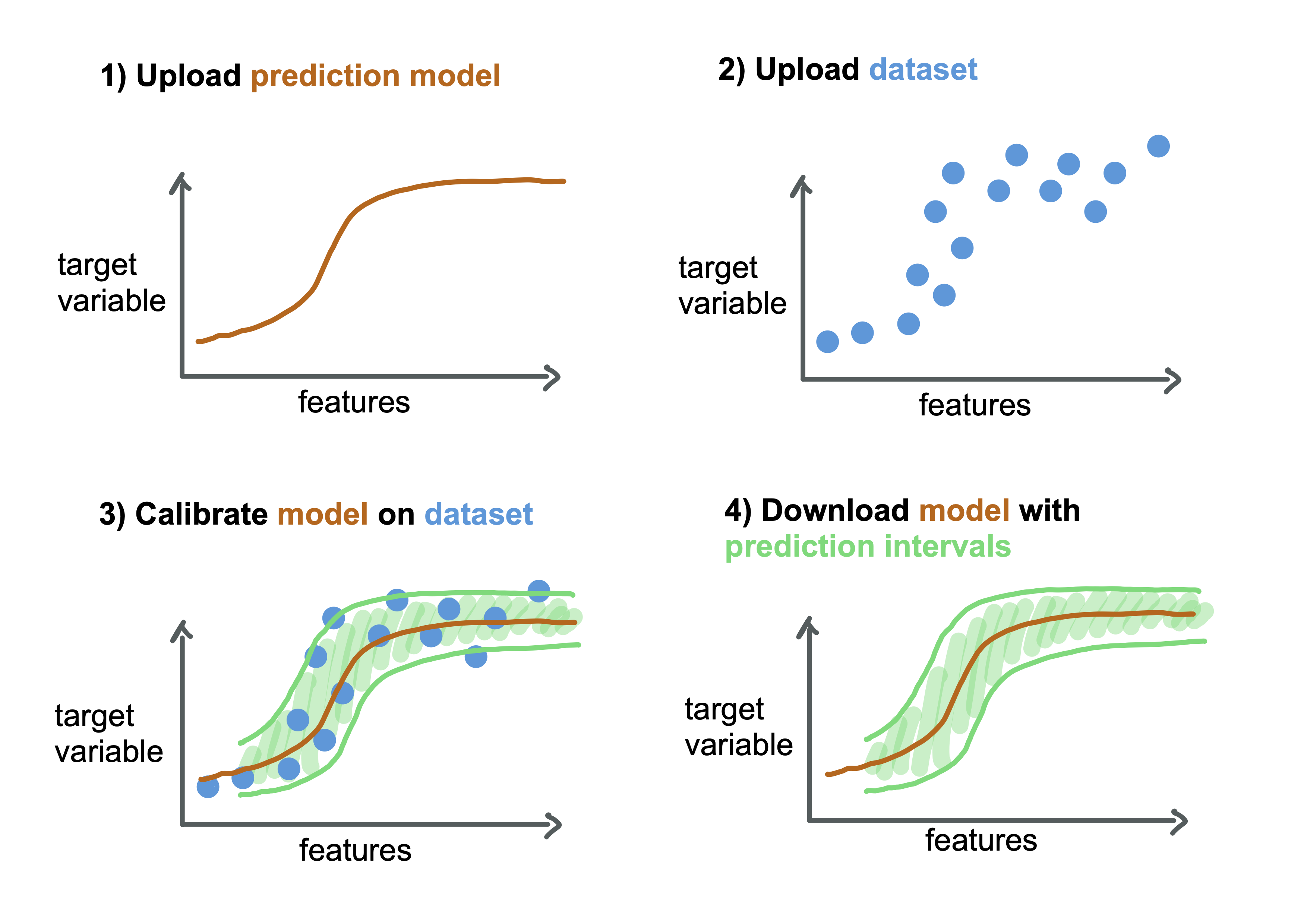 1) Upload prediction model

target variable

features

2) Upload dataset

target variable

features

3) Calibrate model on dataset

target variable

features

4) Download model with prediction intervals

target variable

features